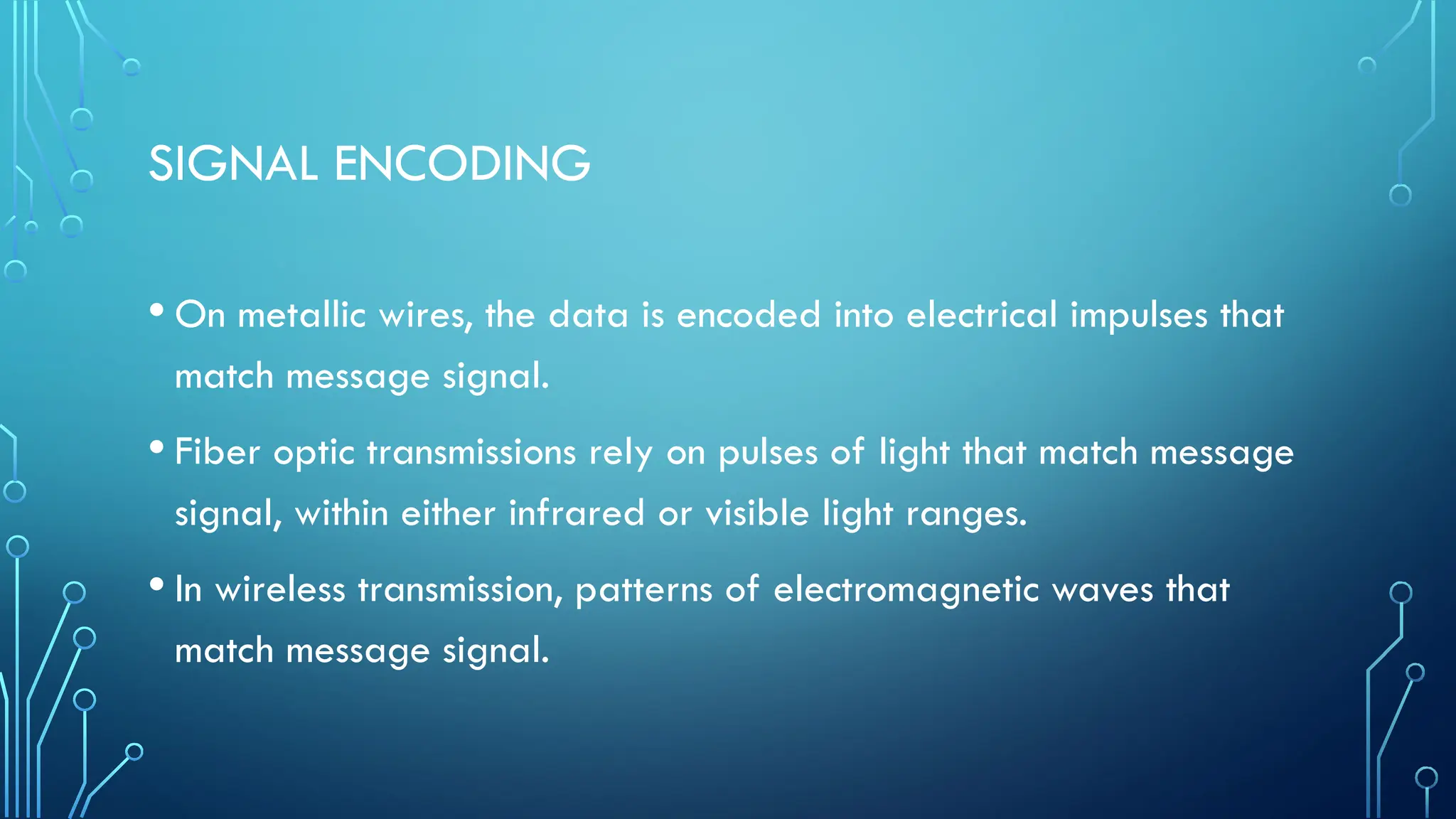 SIGNAL ENCODING

• On metallic wires, the data is encoded into electrical impulses that match message signal.

• Fiber optic transmissions rely on pulses of light that match message signal, within either infrared or visible light ranges.

• In wireless transmission, patterns of electromagnetic waves that match message signal.